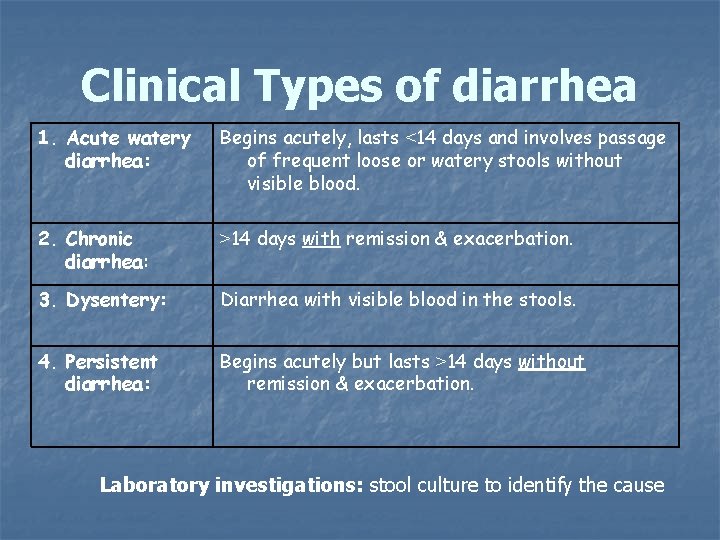 Clinical Types of diarrhea

| | |
|---|---|
| 1. Acute watery diarrhea: | Begins acutely, lasts <14 days and involves passage of frequent loose or watery stools without visible blood. |
| 2. Chronic diarrhea: | >14 days with remission & exacerbation. |
| 3. Dysentery: | Diarrhea with visible blood in the stools. |
| 4. Persistent diarrhea: | Begins acutely but lasts >14 days without remission & exacerbation. |

Laboratory investigations: stool culture to identify the cause